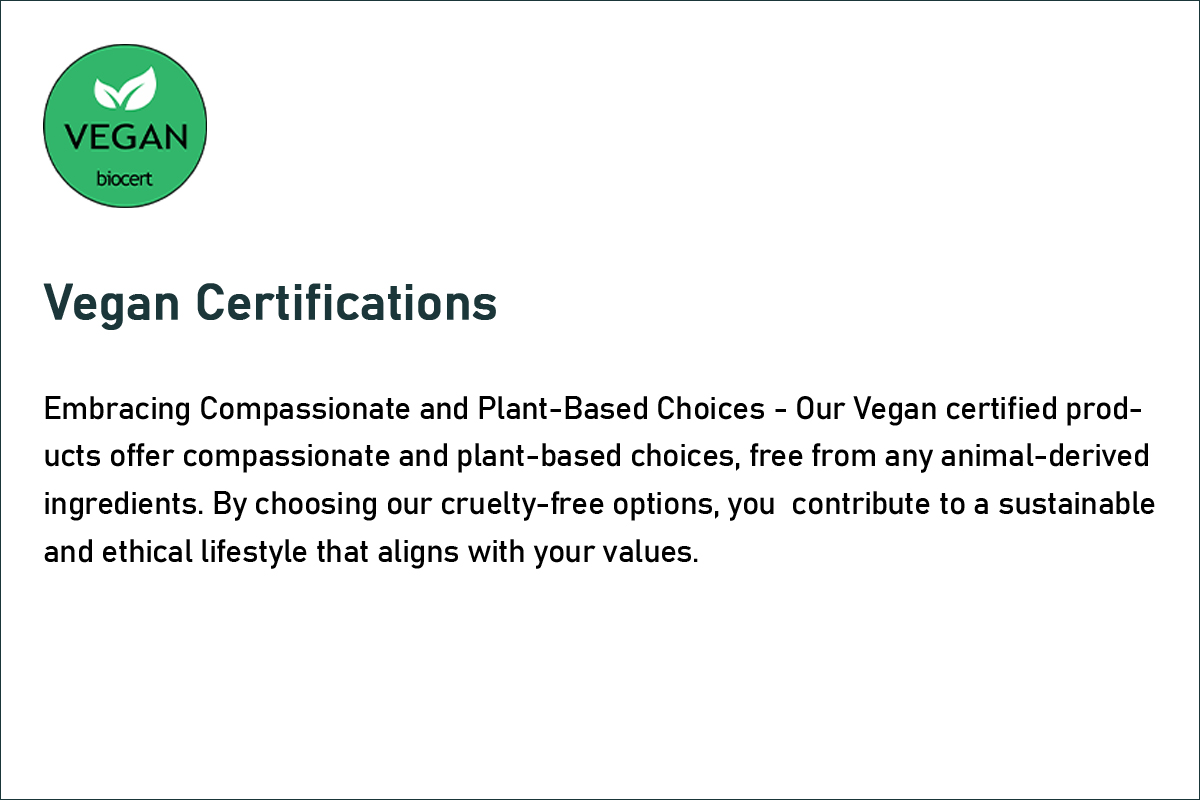 VEGAN
biocert

Vegan Certifications

Embracing Compassionate and Plant-Based Choices - Our Vegan certified products offer compassionate and plant-based choices, free from any animal-derived ingredients. By choosing our cruelty-free options, you contribute to a sustainable and ethical lifestyle that aligns with your values.